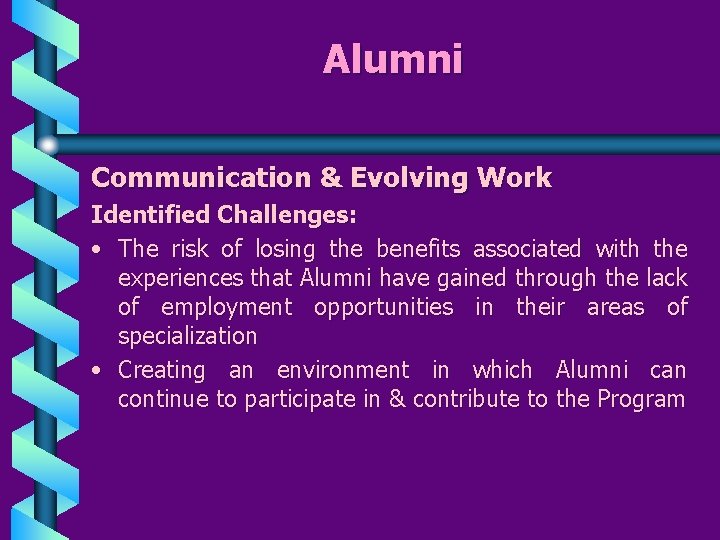 Alumni

Communication & Evolving Work

Identified Challenges:

• The risk of losing the benefits associated with the experiences that Alumni have gained through the lack of employment opportunities in their areas of specialization

• Creating an environment in which Alumni can continue to participate in & contribute to the Program